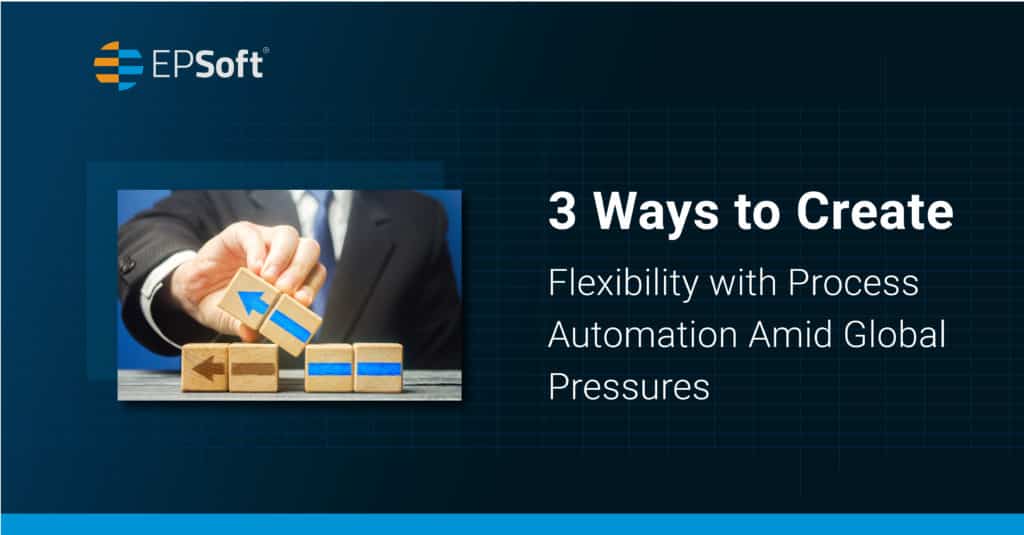 EPSoft®

3 Ways to Create

Flexibility with Process Automation Amid Global Pressures